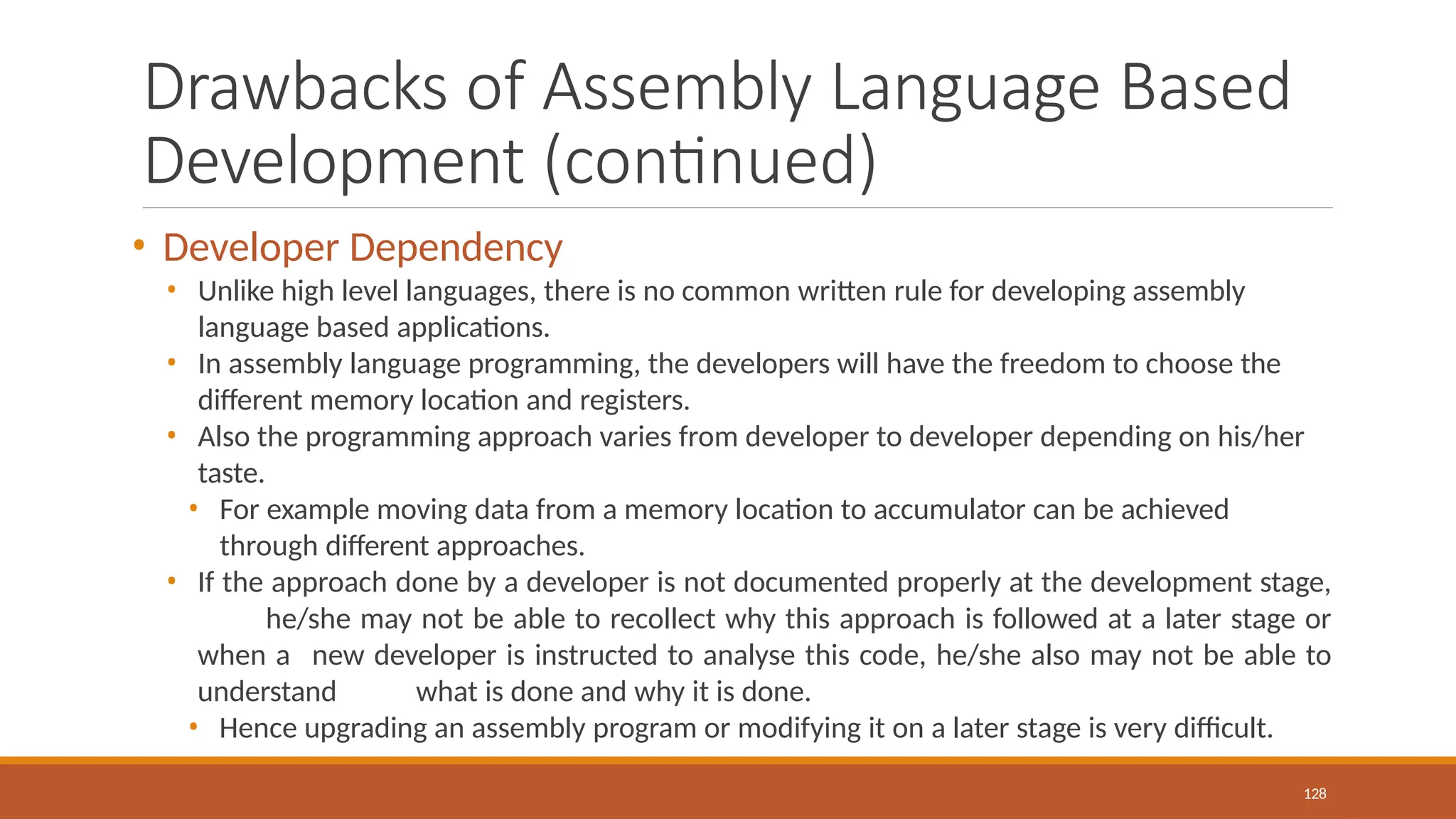 Drawbacks of Assembly Language Based Development (continued)

• Developer Dependency
• Unlike high level languages, there is no common written rule for developing assembly language based applications.
• In assembly language programming, the developers will have the freedom to choose the different memory location and registers.
• Also the programming approach varies from developer to developer depending on his/her taste.
• For example moving data from a memory location to accumulator can be achieved through different approaches.
• If the approach done by a developer is not documented properly at the development stage, he/she may not be able to recollect why this approach is followed at a later stage or when a new developer is instructed to analyse this code, he/she also may not be able to understand what is done and why it is done.
• Hence upgrading an assembly program or modifying it on a later stage is very difficult.

128